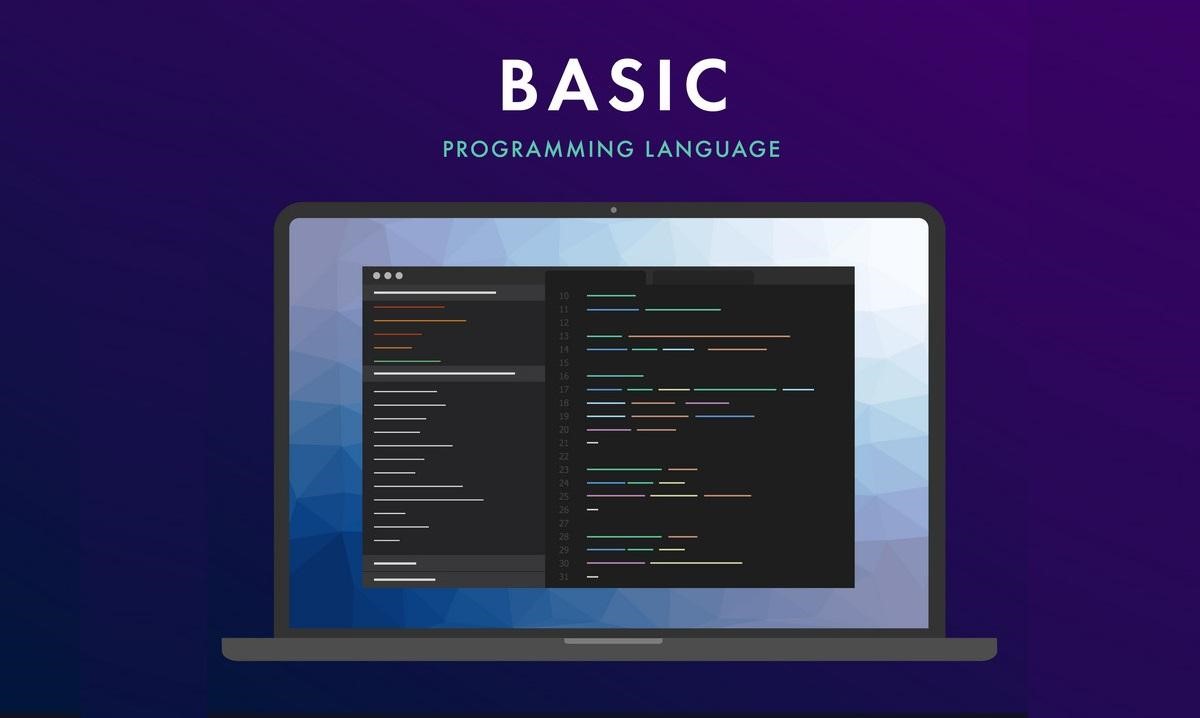 BASIC

PROGRAMMING LANGUAGE

10
11
12
13
14
15
16
17
18
19
20
21
22
23
24
25
26
27
28
29
30
31